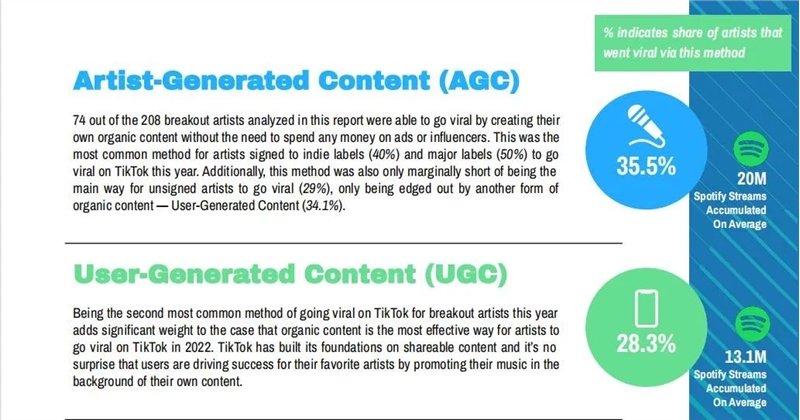 % indicates share of artists that went viral via this method

Artist-Generated Content (AGC)

74 out of the 208 breakout artists analyzed in this report were able to go viral by creating their own organic content without the need to spend any money on ads or influencers. This was the most common method for artists signed to indie labels (40%) and major labels (50%) to go viral on TikTok this year. Additionally, this method was also only marginally short of being the main way for unsigned artists to go viral (29%), only being edged out by another form of organic content — User-Generated Content (34.1%).

35.5%

20M
Spotify Streams Accumulated On Average

User-Generated Content (UGC)

Being the second most common method of going viral on TikTok for breakout artists this year adds significant weight to the case that organic content is the most effective way for artists to go viral on TikTok in 2022. TikTok has built its foundations on shareable content and it's no surprise that users are driving success for their favorite artists by promoting their music in the background of their own content.

28.3%

13.1M
Spotify Streams Accumulated On Average